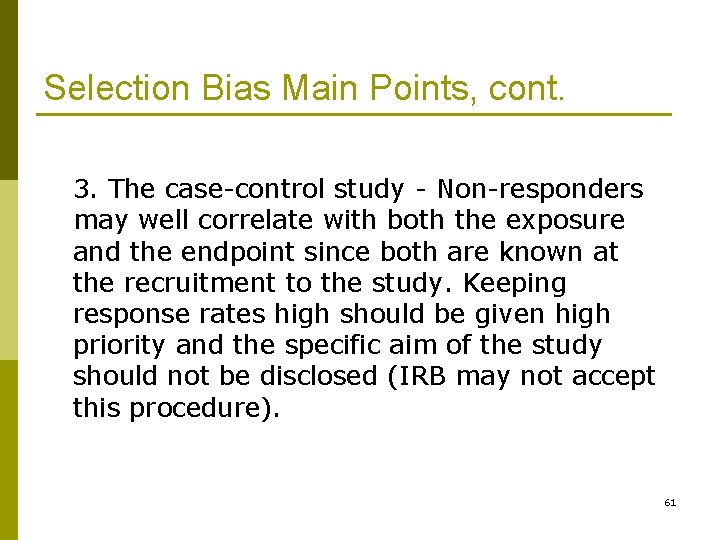 Selection Bias Main Points, cont.

3. The case-control study - Non-responders may well correlate with both the exposure and the endpoint since both are known at the recruitment to the study. Keeping response rates high should be given high priority and the specific aim of the study should not be disclosed (IRB may not accept this procedure).

61